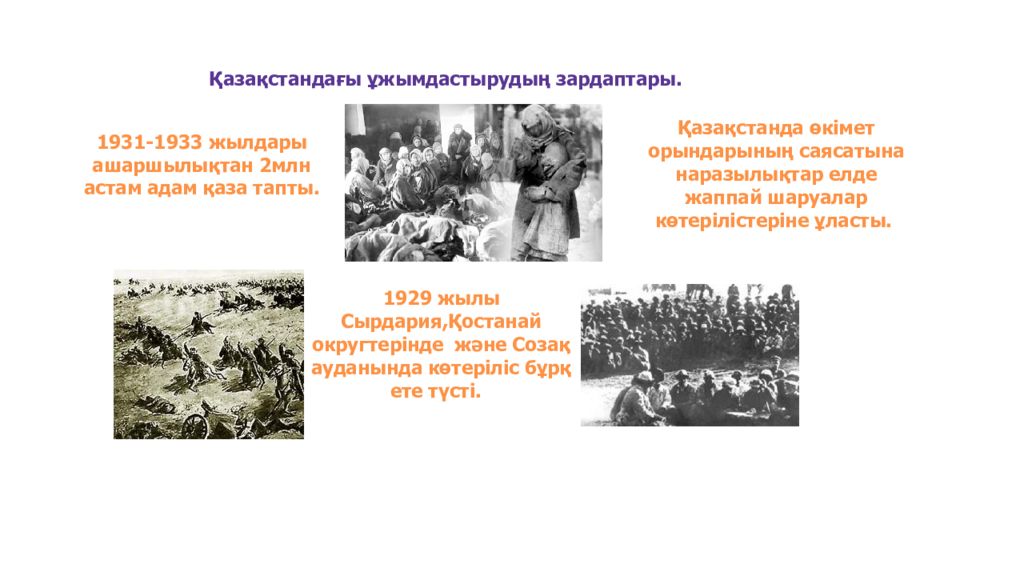 Қазақстандағы ұжымдастырудың зардаптары.

1931-1933 жылдары ашаршылықтан 2млн астам адам қаза тапты.

Қазақстанда өкімет орындарының саясатына наразылықтар елде жаппай шаруалар көтерілістеріне ұласты.

1929 жылы Сырдария,Қостанай округтерінде және Созақ ауданында көтеріліс бұрқ ете түсті.